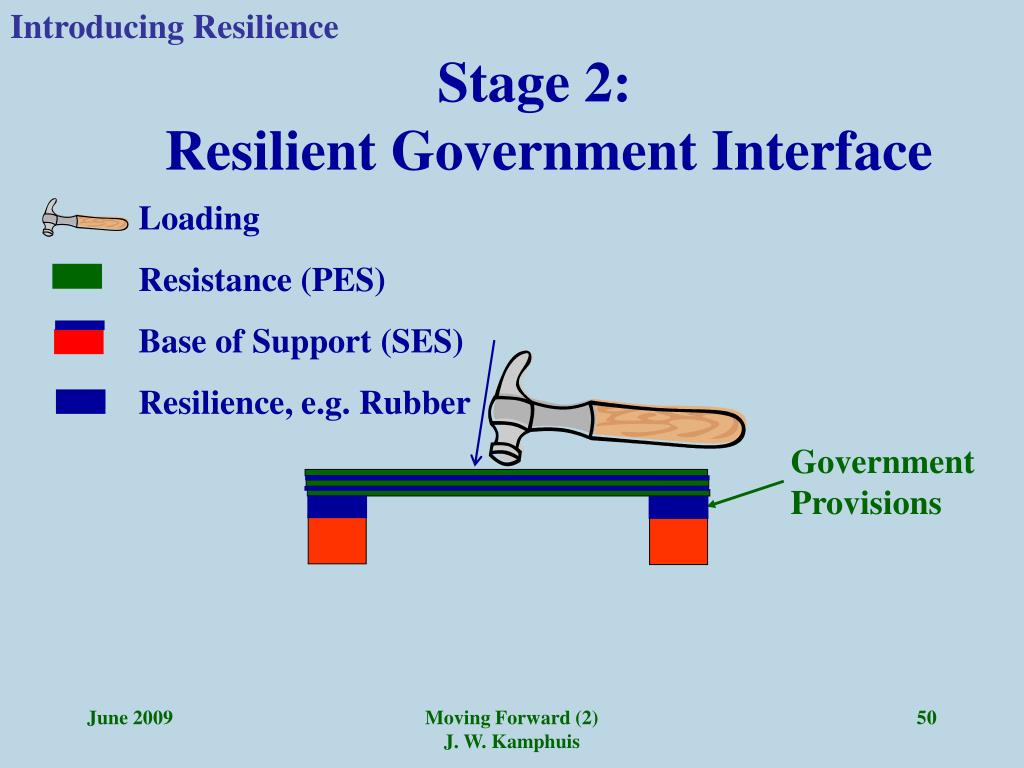 Introducing Resilience

Stage 2:
Resilient Government Interface

Loading

Resistance (PES)

Base of Support (SES)

Resilience, e.g. Rubber

Government Provisions

June 2009

Moving Forward (2)
J. W. Kamphuis

50